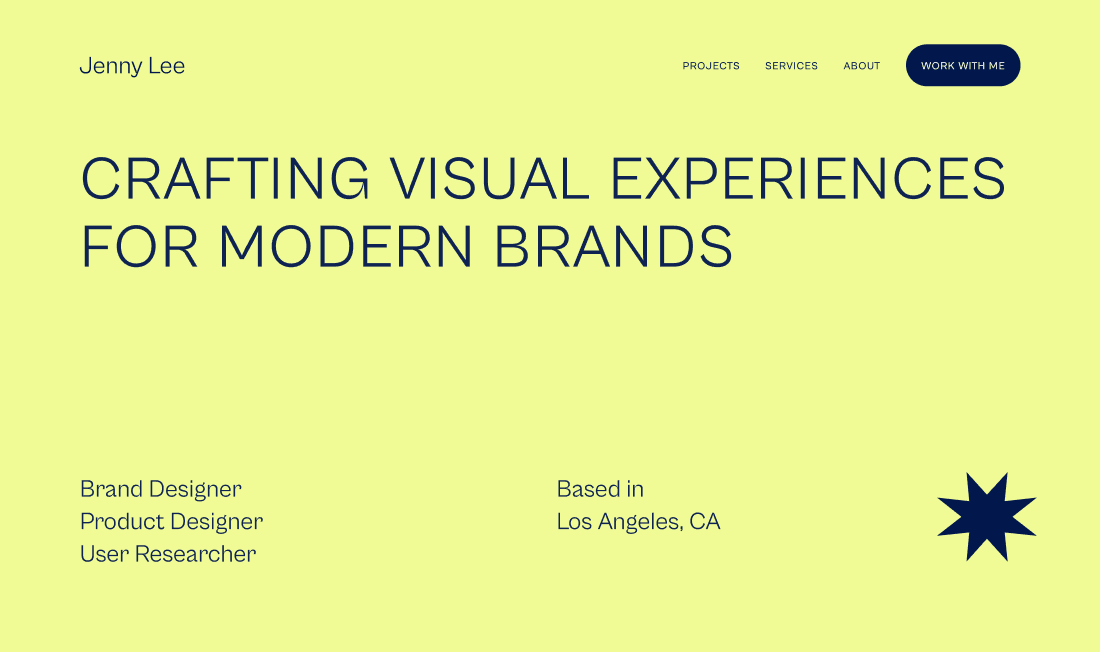 Jenny Lee

PROJECTS SERVICES ABOUT WORK WITH ME

CRAFTING VISUAL EXPERIENCES FOR MODERN BRANDS

Brand Designer
Product Designer
User Researcher

Based in
Los Angeles, CA